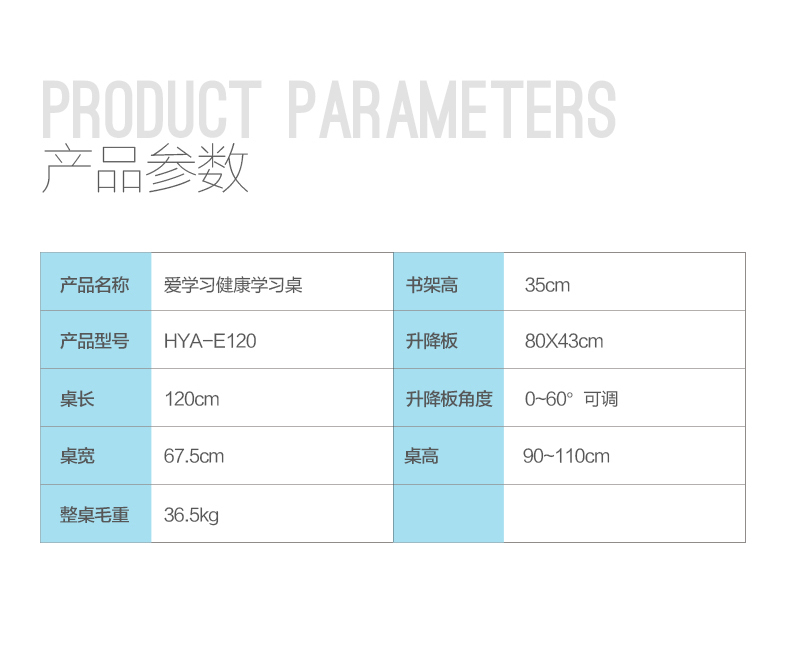 PRODUCT PARAMETERS
产品参数

| 产品名称 | 爱学习健康学习桌 | 书架高 | 35cm |
|---|---|---|---|
| 产品型号 | HYA-E120 | 升降板 | 80X43cm |
| 桌长 | 120cm | 升降板角度 | 0~60° 可调 |
| 桌宽 | 67.5cm | 桌高 | 90~110cm |
| 整桌毛重 | 36.5kg | | |